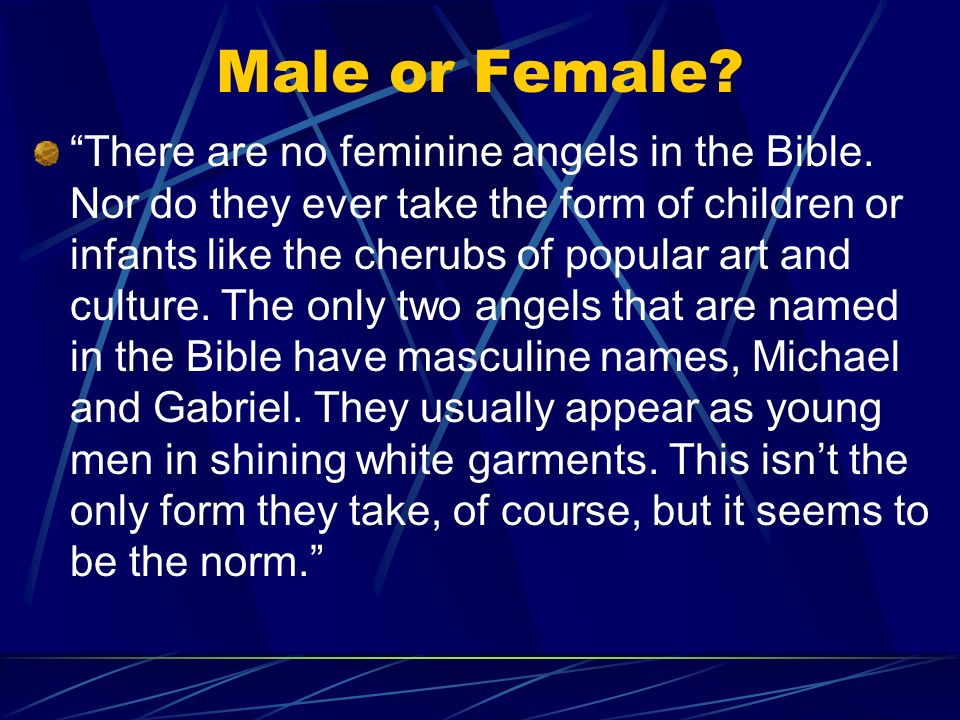 Male or Female?

“There are no feminine angels in the Bible. Nor do they ever take the form of children or infants like the cherubs of popular art and culture. The only two angels that are named in the Bible have masculine names, Michael and Gabriel. They usually appear as young men in shining white garments. This isn’t the only form they take, of course, but it seems to be the norm.”